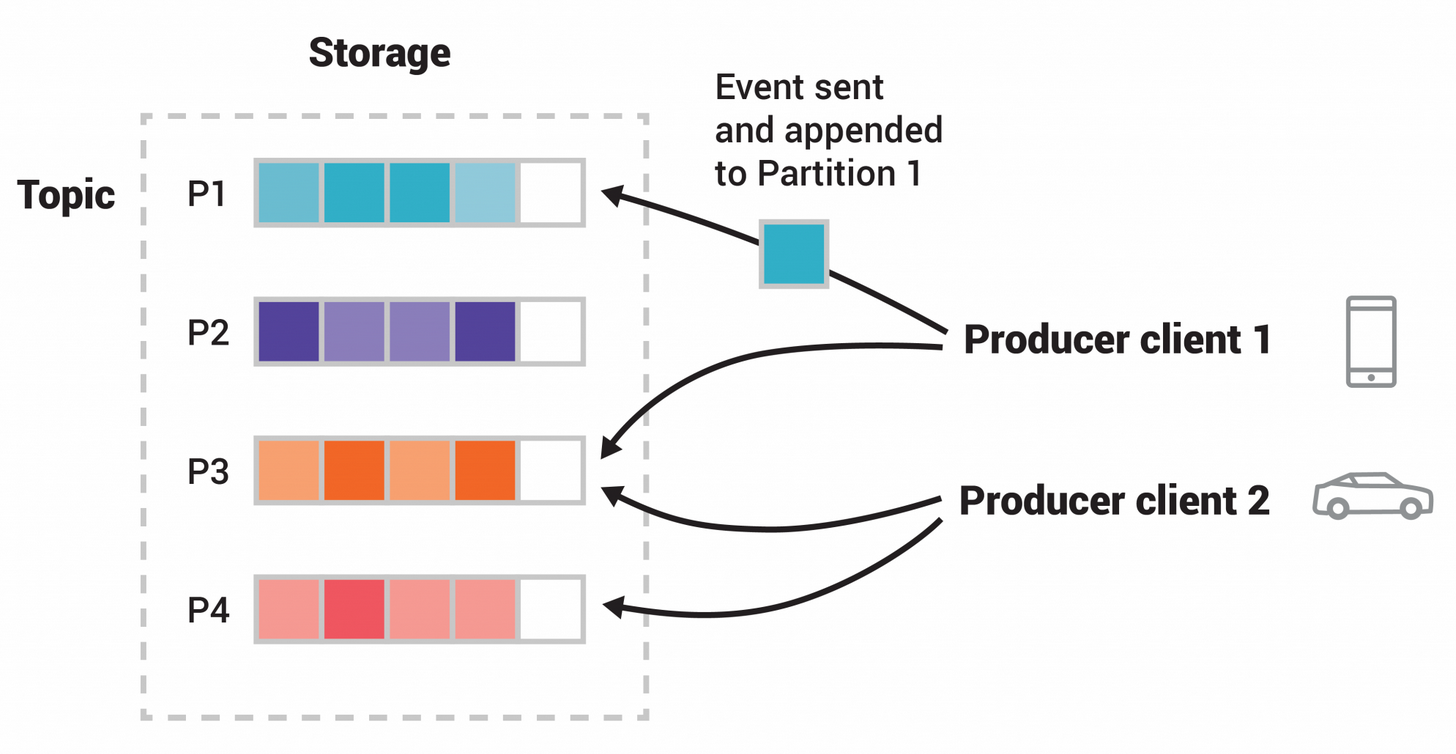 Storage

Topic

P1

P2

P3

P4

Event sent and appended to Partition 1

Producer client 1

Producer client 2